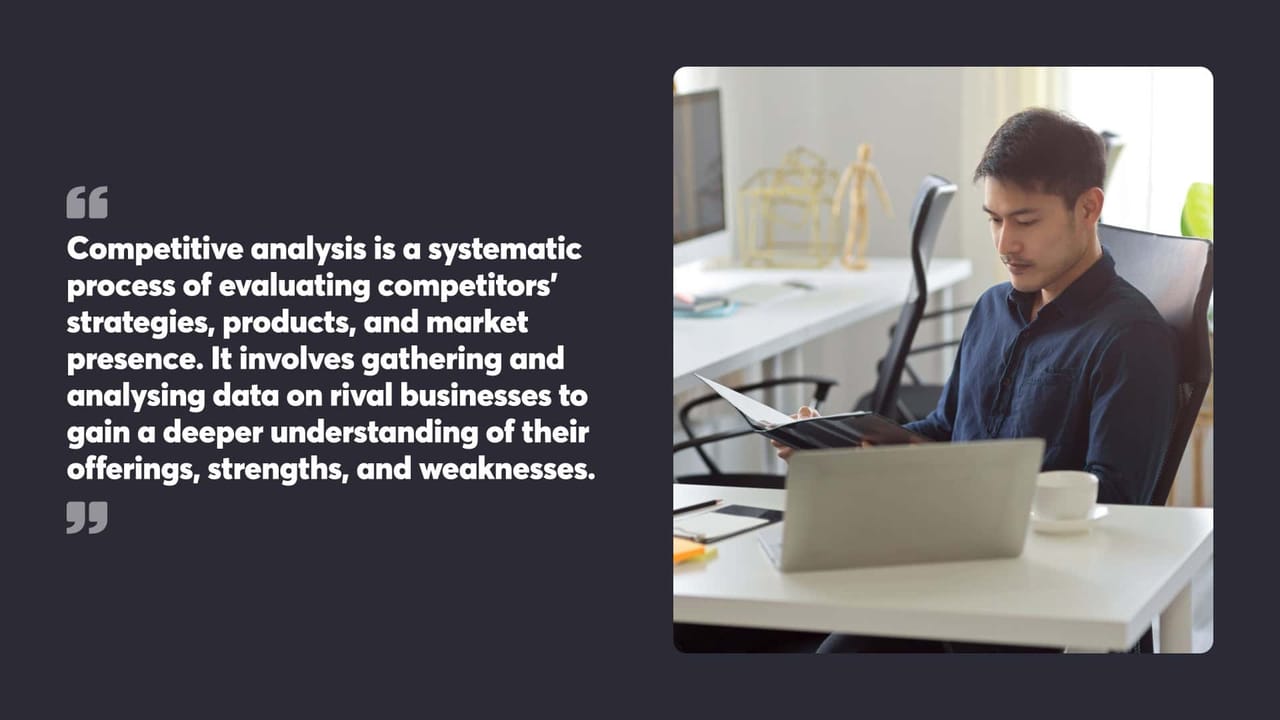 “

Competitive analysis is a systematic process of evaluating competitors’ strategies, products, and market presence. It involves gathering and analysing data on rival businesses to gain a deeper understanding of their offerings, strengths, and weaknesses.

”